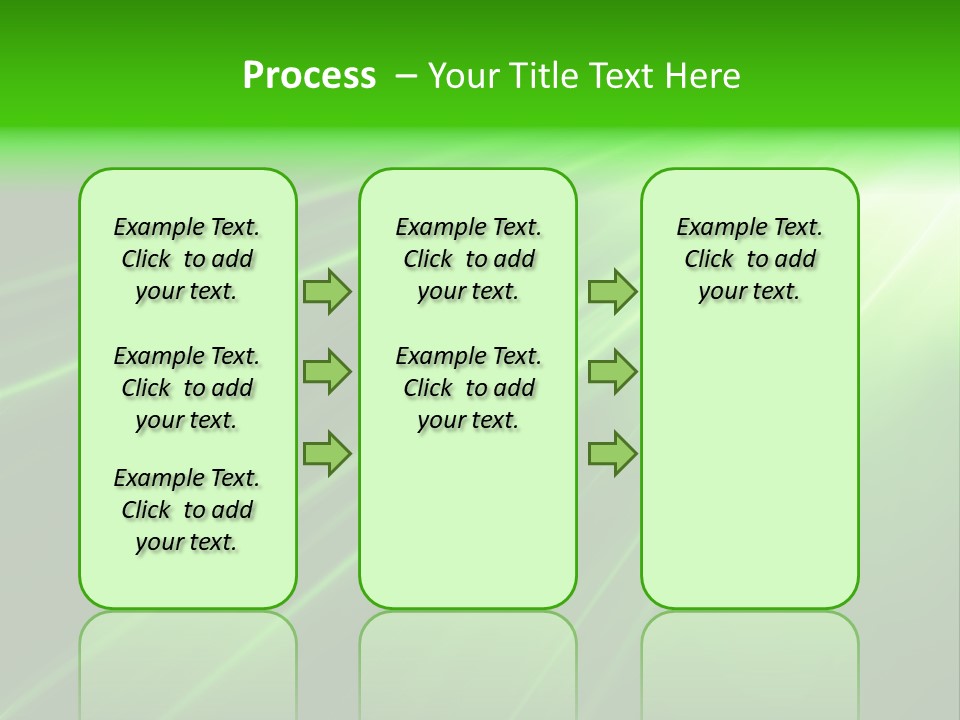 Process – Your Title Text Here

Example Text. Click to add your text.

Example Text. Click to add your text.

Example Text. Click to add your text.

Example Text. Click to add your text.

Example Text. Click to add your text.

Example Text. Click to add your text.